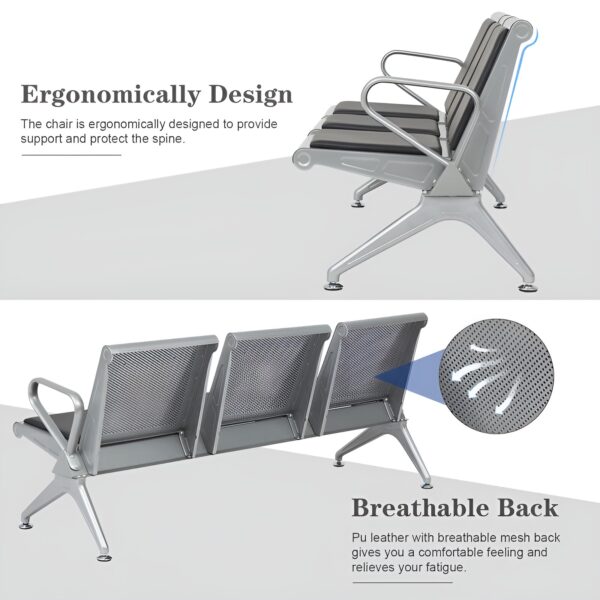 Ergonomically Design

The chair is ergonomically designed to provide support and protect the spine.

Breathable Back

Pu leather with breathable mesh back gives you a comfortable feeling and relieves your fatigue.